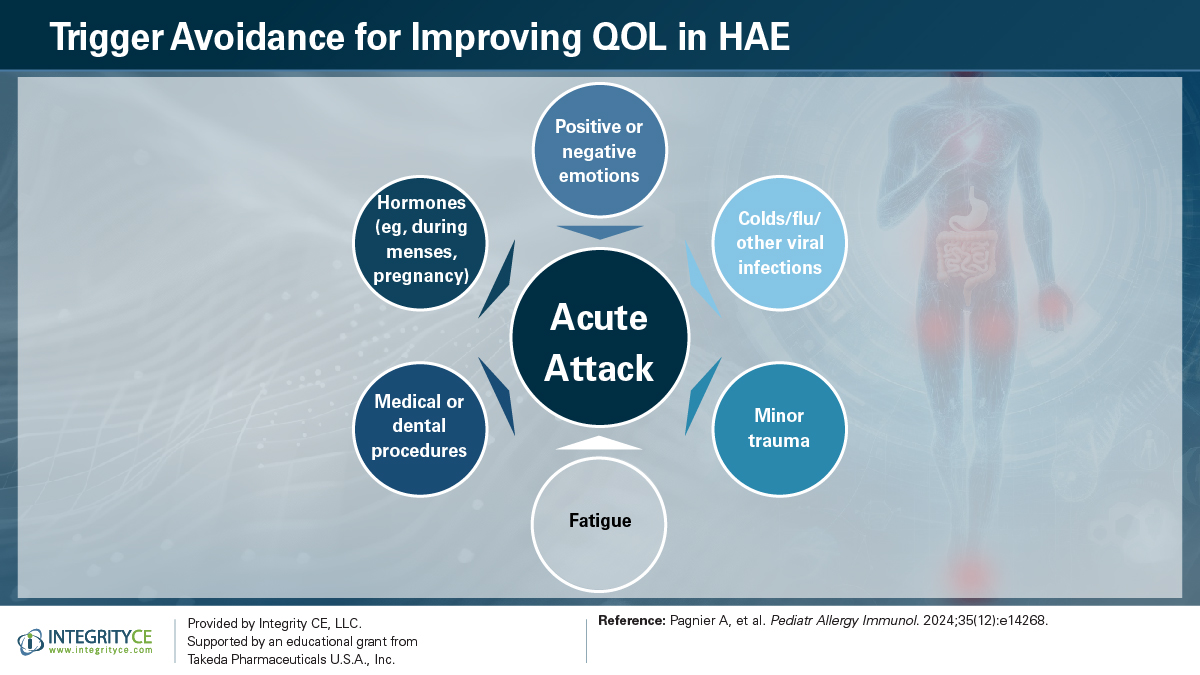 Trigger Avoidance for Improving QOL in HAE

Positive or negative emotions

Colds/flu/ other viral infections

Minor trauma

Fatigue

Medical or dental procedures

Hormones (eg, during menses, pregnancy)

Acute Attack

INTEGRITYCE
www.integrityce.com

Provided by Integrity CE, LLC.
Supported by an educational grant from Takeda Pharmaceuticals U.S.A., Inc.

Reference: Pagnier A, et al. Pediatr Allergy Immunol. 2024;35(12):e14268.